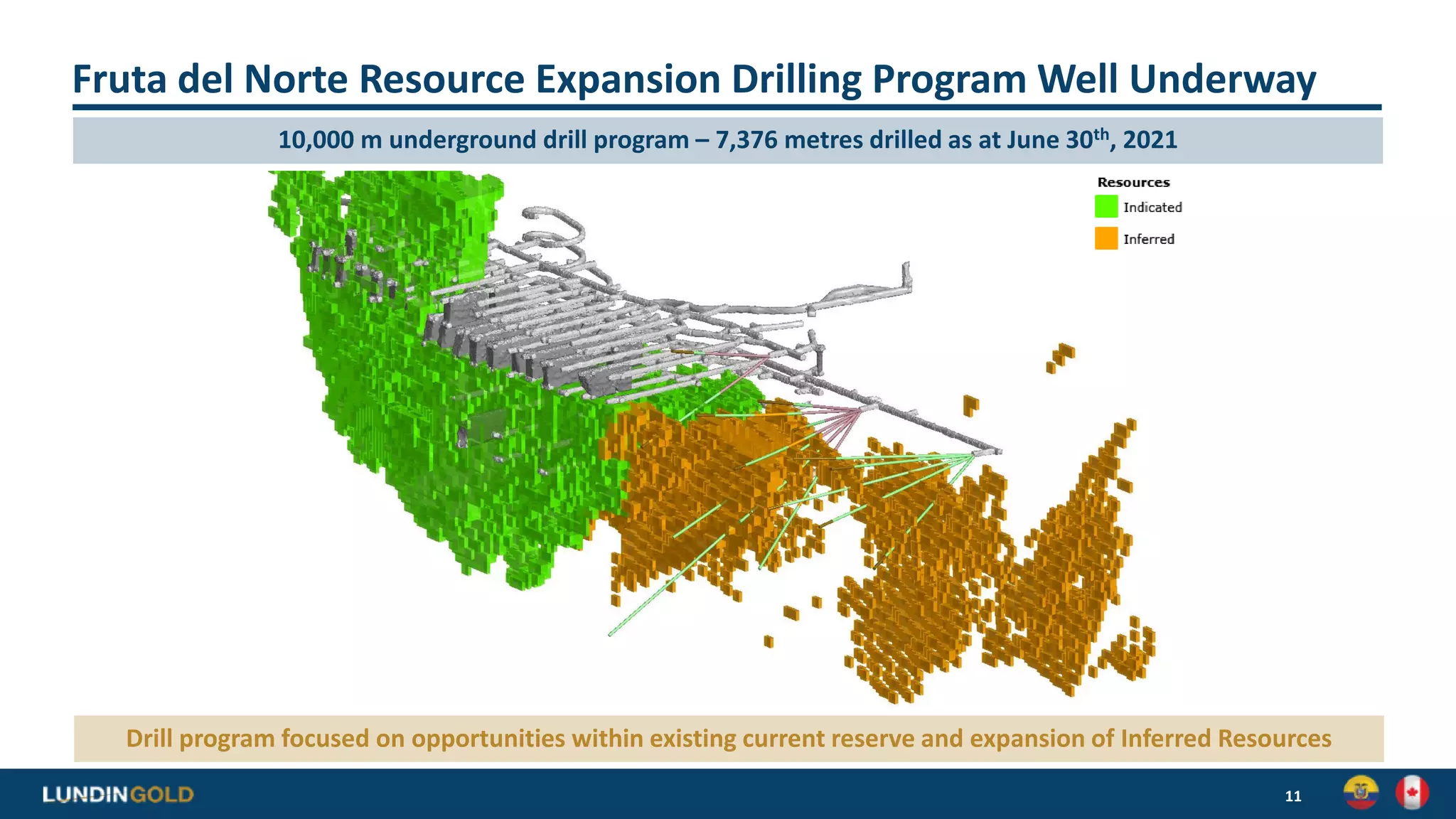 Fruta del Norte Resource Expansion Drilling Program Well Underway

10,000 m underground drill program – 7,376 metres drilled as at June 30$^{th}$, 2021

Resources
Indicated
Inferred

Drill program focused on opportunities within existing current reserve and expansion of Inferred Resources

LUNDINGOLD

11